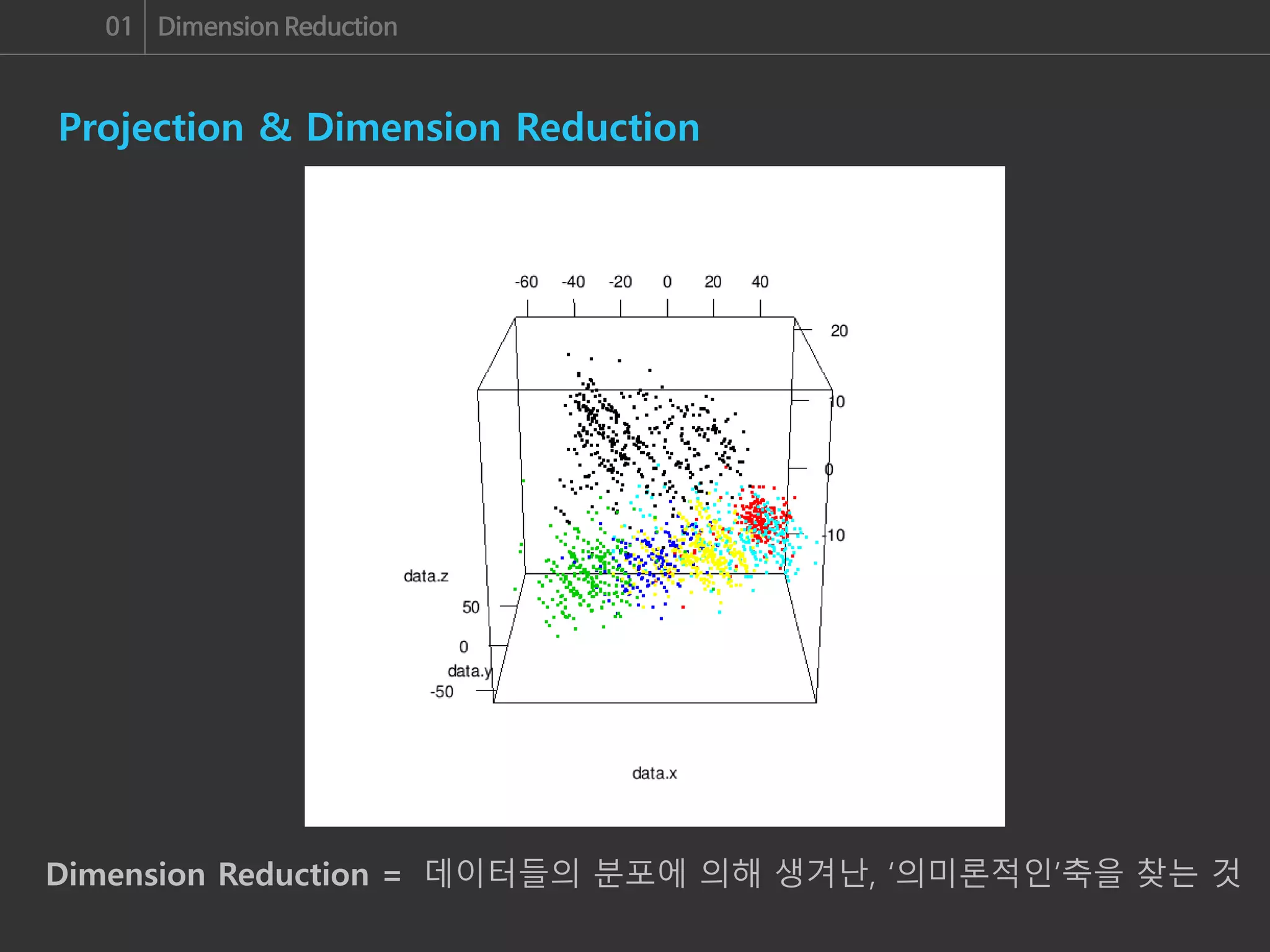 01 Dimension Reduction

Projection & Dimension Reduction

-60 -40 -20 0 20 40

20
10
0
-10

data.z
50
0
data.y
-50

data.x

Dimension Reduction = 데이터들의 분포에 의해 생겨난, '의미론적인'축을 찾는 것